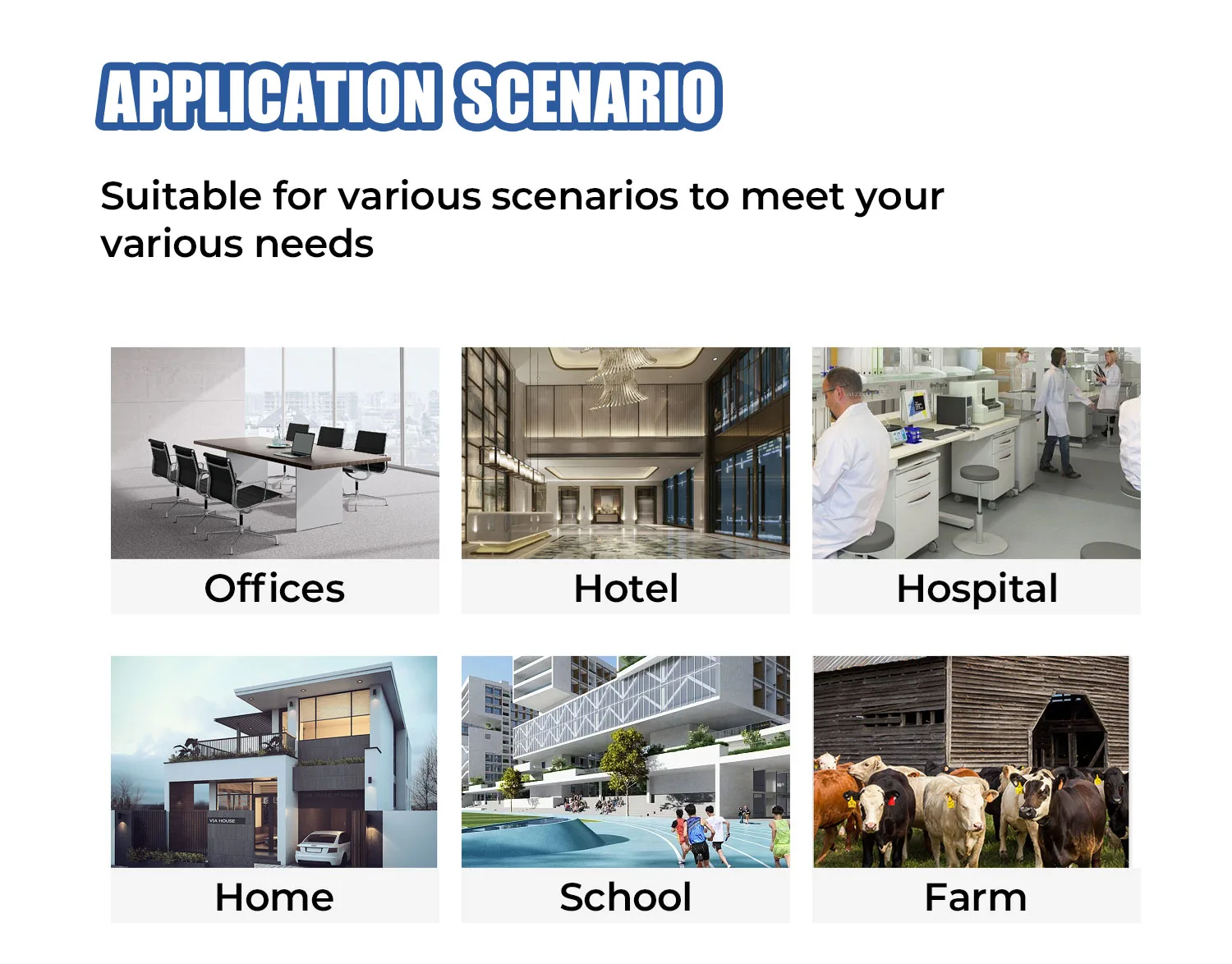 APPLICATION SCENARIO

Suitable for various scenarios to meet your various needs

Offices

Hotel

Hospital

VIA HOUSE

Home

School

Farm